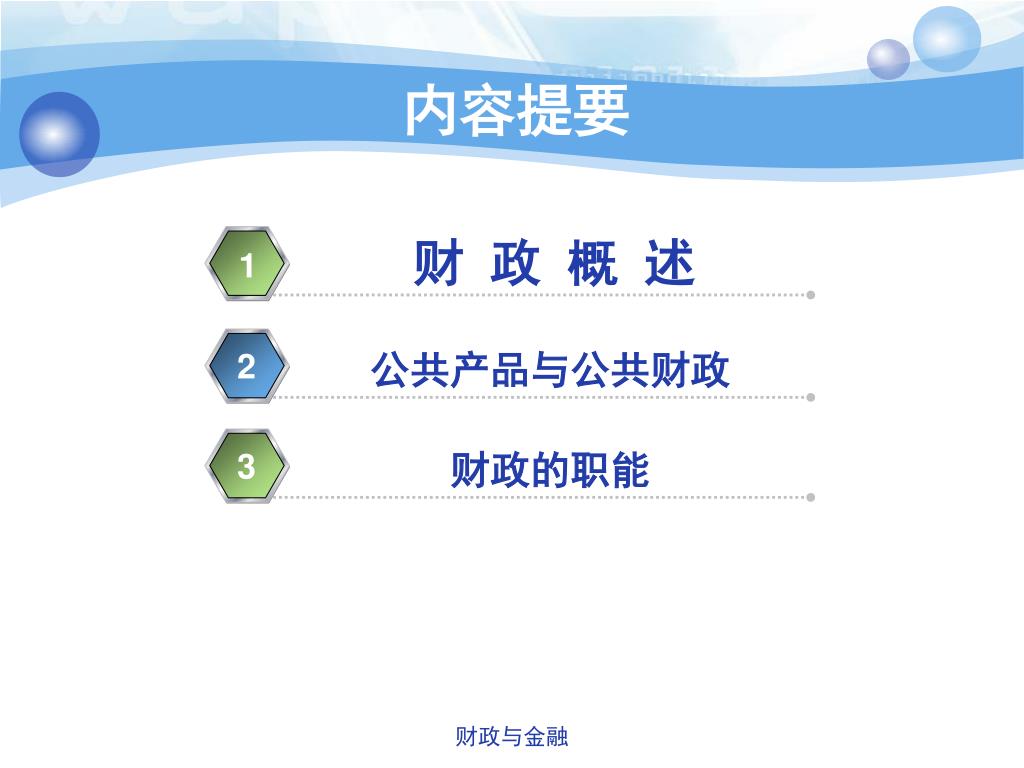 内容提要

1 财 政 概 述

2 公共产品与公共财政

3 财政的职能

财政与金融